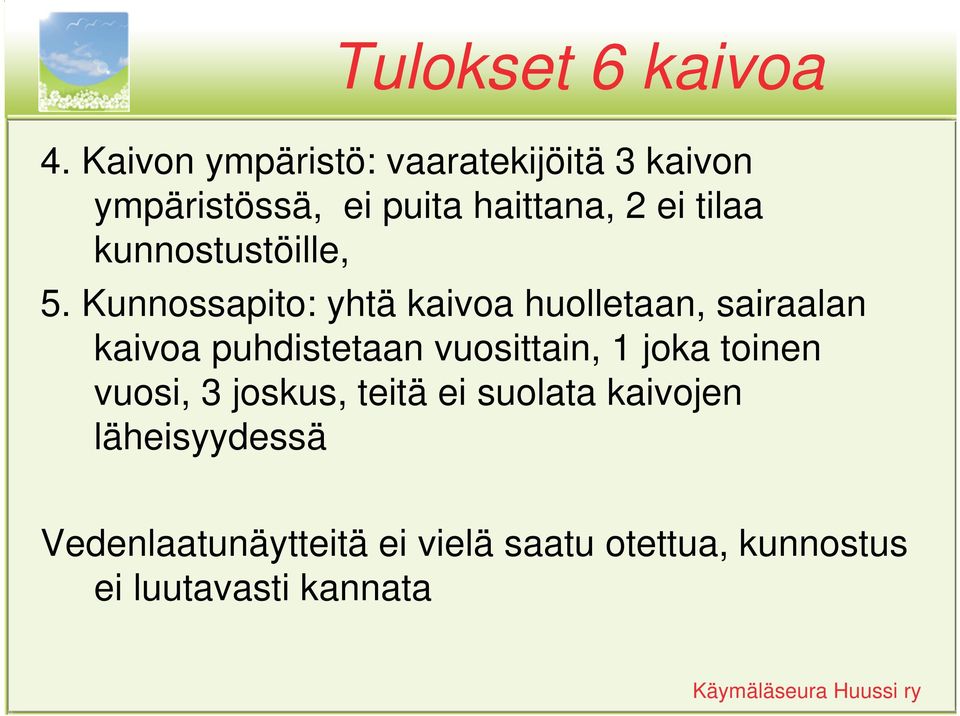 Tulokset 6 kaivoa

4. Kaivon ympäristö: vaaratekijöitä 3 kaivon ympäristössä, ei puita haittana, 2 ei tilaa kunnostustöille,

5. Kunnossapito: yhtä kaivoa huolletaan, sairaalan kaivoa puhdistetaan vuosittain, 1 joka toinen vuosi, 3 joskus, teitä ei suolata kaivojen läheisyydessä

Vedenlaatunäytteitä ei vielä saatu otettua, kunnostus ei luutavasti kannata

Käymäläseura Huussi ry